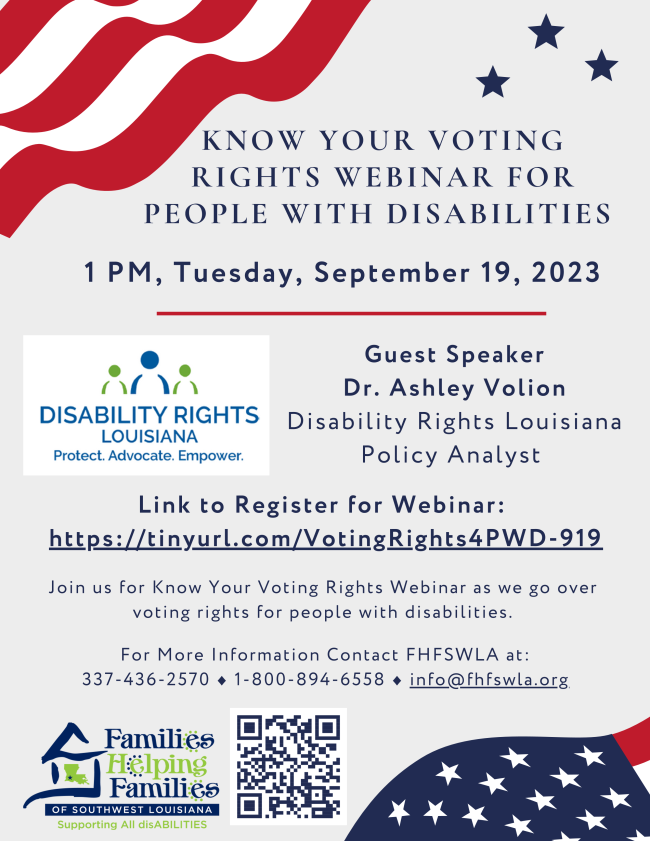 KNOW YOUR VOTING RIGHTS WEBINAR FOR PEOPLE WITH DISABILITIES

1 PM, Tuesday, September 19, 2023

DISABILITY RIGHTS LOUISIANA
Protect. Advocate. Empower.

Guest Speaker
Dr. Ashley Volion
Disability Rights Louisiana
Policy Analyst

Link to Register for Webinar:
https://tinyurl.com/VotingRights4PWD-919

Join us for Know Your Voting Rights Webinar as we go over voting rights for people with disabilities.

For More Information Contact FHFSWLA at:
337-436-2570 ♦ 1-800-894-6558 ♦ info@fhfswla.org

Families Helping Families
OF SOUTHWEST LOUISIANA
Supporting All disABILITIES